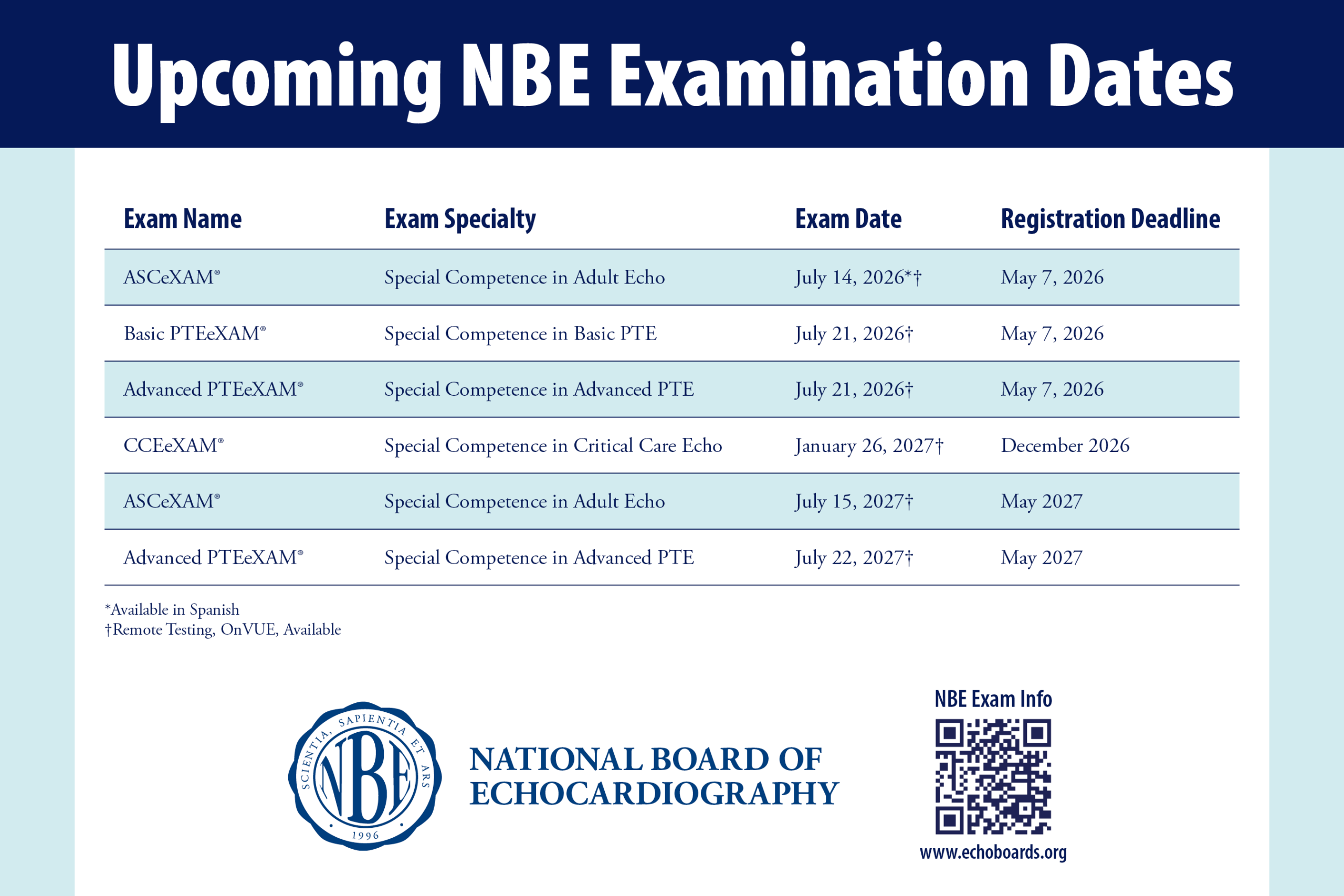 Upcoming NBE Examination Dates

| Exam Name | Exam Specialty | Exam Date | Registration Deadline |
|---|---|---|---|
| ASCeXAM® | Special Competence in Adult Echo | July 14, 2026*† | May 7, 2026 |
| Basic PTEeXAM® | Special Competence in Basic PTE | July 21, 2026† | May 7, 2026 |
| Advanced PTEeXAM® | Special Competence in Advanced PTE | July 21, 2026† | May 7, 2026 |
| CCEeXAM® | Special Competence in Critical Care Echo | January 26, 2027† | December 2026 |
| ASCeXAM® | Special Competence in Adult Echo | July 15, 2027† | May 2027 |
| Advanced PTEeXAM® | Special Competence in Advanced PTE | July 22, 2027† | May 2027 |

*Available in Spanish
†Remote Testing, OnVUE, Available

SCIENTIA, SAPIENTIA ET ARS
NBE
1996

NATIONAL BOARD OF ECHOCARDIOGRAPHY

NBE Exam Info

www.echoboards.org